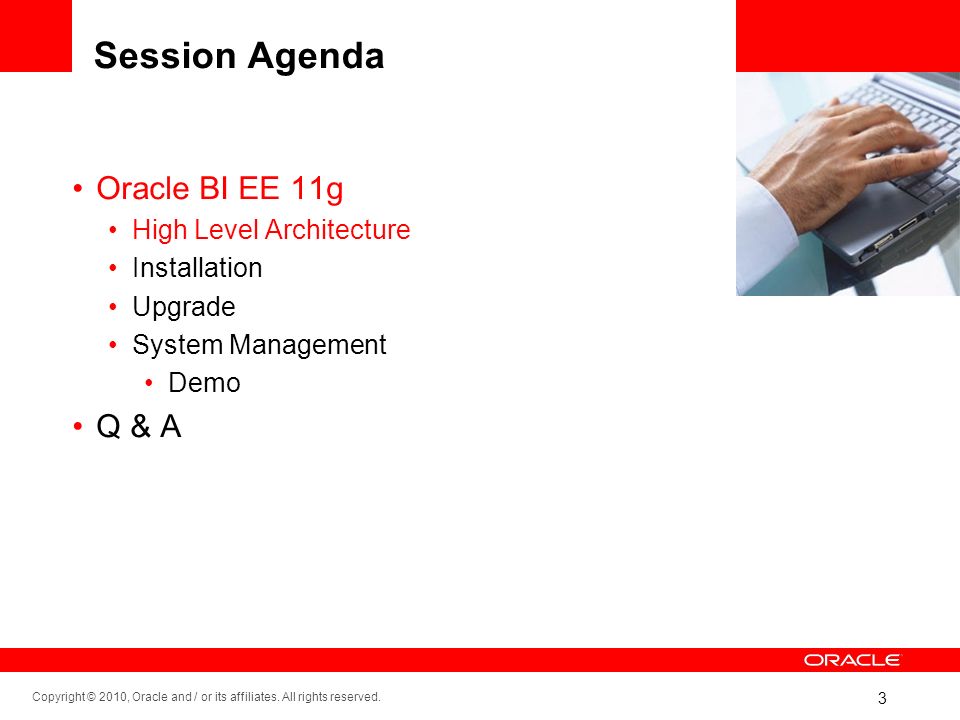 Session Agenda

• Oracle BI EE 11g
  • High Level Architecture
  • Installation
  • Upgrade
  • System Management
    • Demo
• Q & A

ORACLE

Copyright © 2010, Oracle and / or its affiliates. All rights reserved.

3